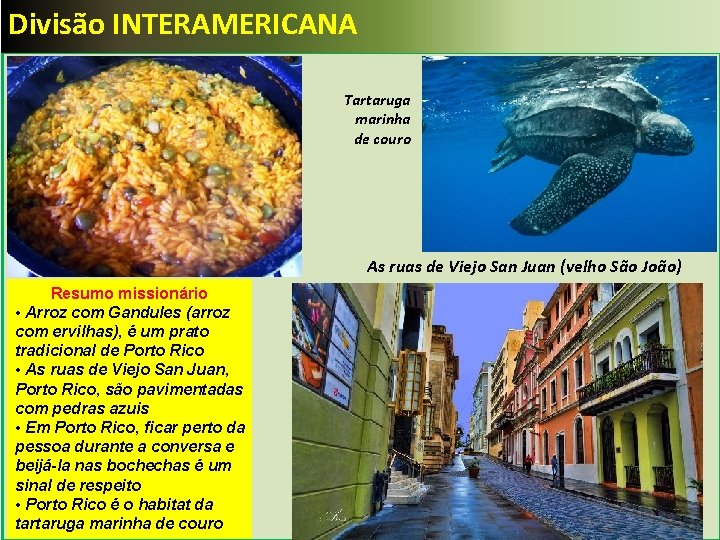 Divisão INTERAMERICANA

Tartaruga marinha de couro

As ruas de Viejo San Juan (velho São João)

Resumo missionário
• Arroz com Gandules (arroz com ervilhas), é um prato tradicional de Porto Rico
• As ruas de Viejo San Juan, Porto Rico, são pavimentadas com pedras azuis
• Em Porto Rico, ficar perto da pessoa durante a conversa e beijá-la nas bochechas é um sinal de respeito
• Porto Rico é o habitat da tartaruga marinha de couro